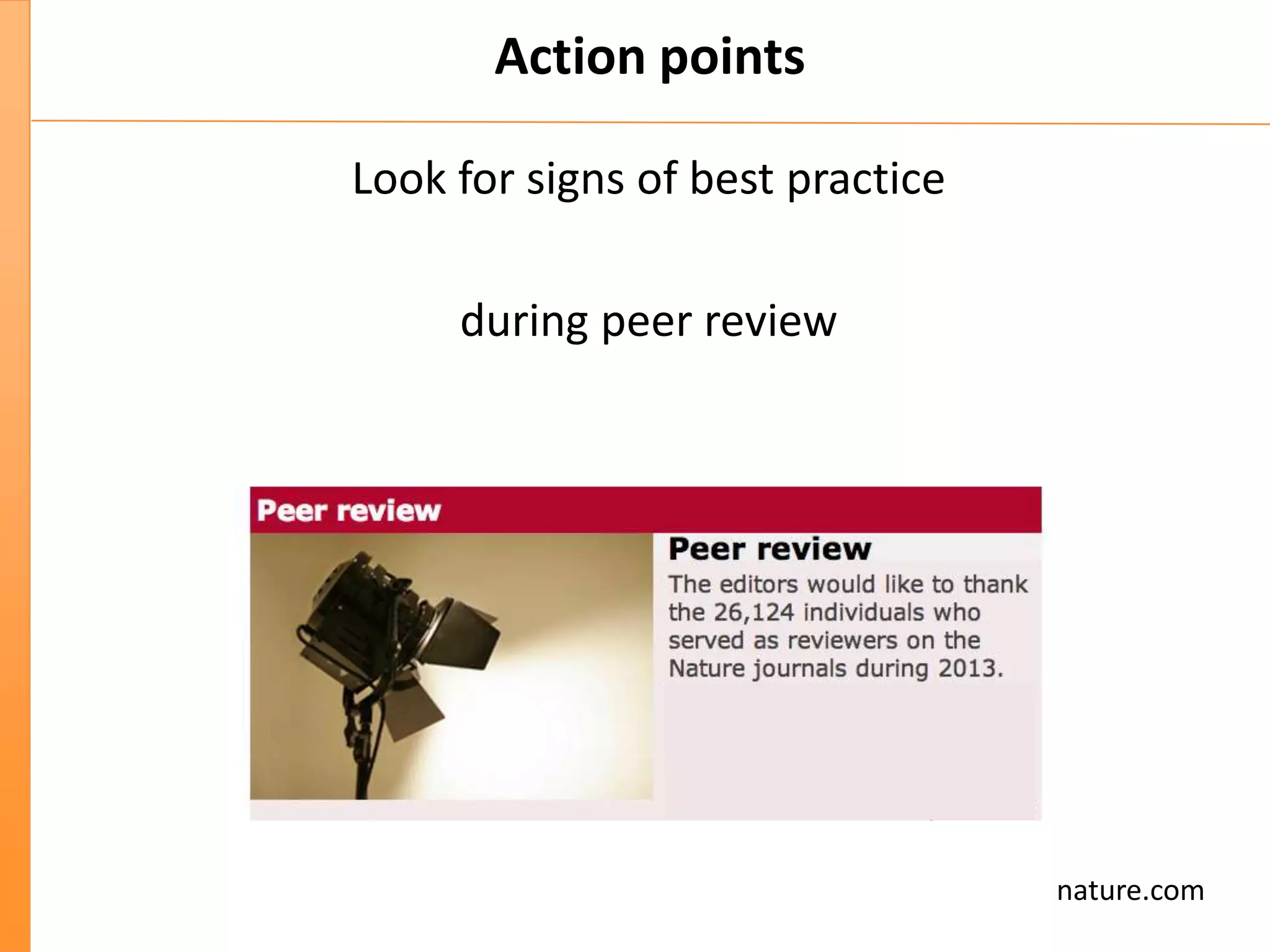 Action points

Look for signs of best practice

during peer review

Peer review

Peer review

The editors would like to thank the 26,124 individuals who served as reviewers on the Nature journals during 2013.

nature.com